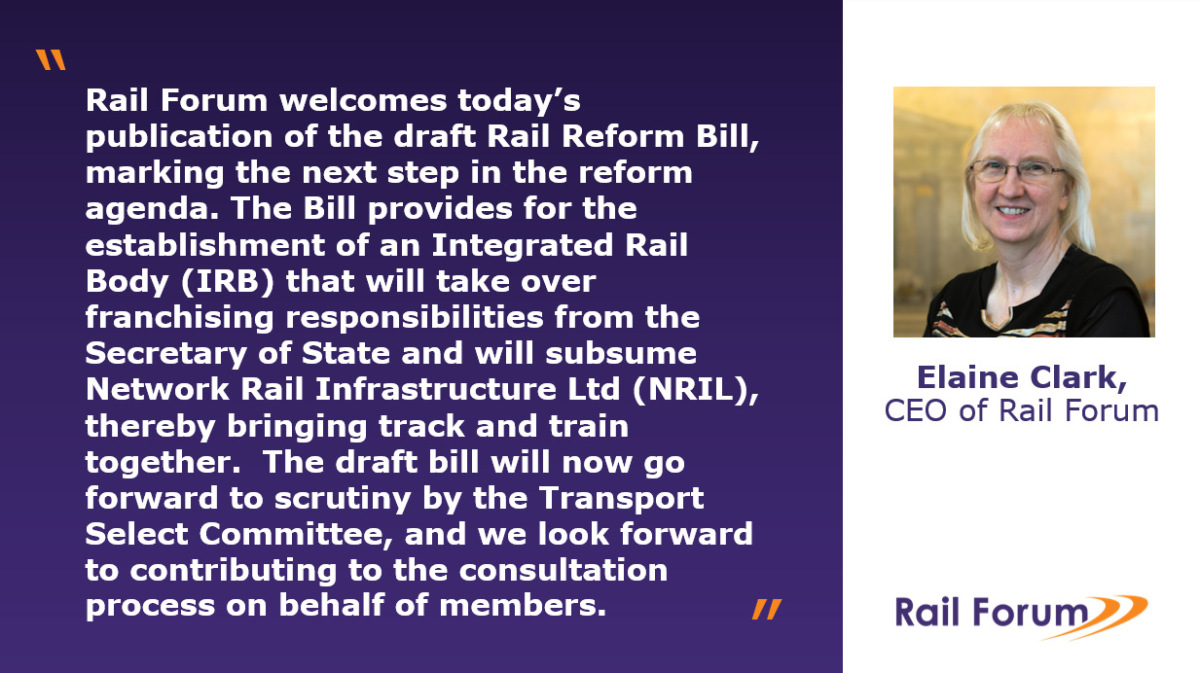 "

Rail Forum welcomes today's publication of the draft Rail Reform Bill, marking the next step in the reform agenda. The Bill provides for the establishment of an Integrated Rail Body (IRB) that will take over franchising responsibilities from the Secretary of State and will subsume Network Rail Infrastructure Ltd (NRIL), thereby bringing track and train together.  The draft bill will now go forward to scrutiny by the Transport Select Committee, and we look forward to contributing to the consultation process on behalf of members.

"

Elaine Clark,
CEO of Rail Forum

Rail Forum